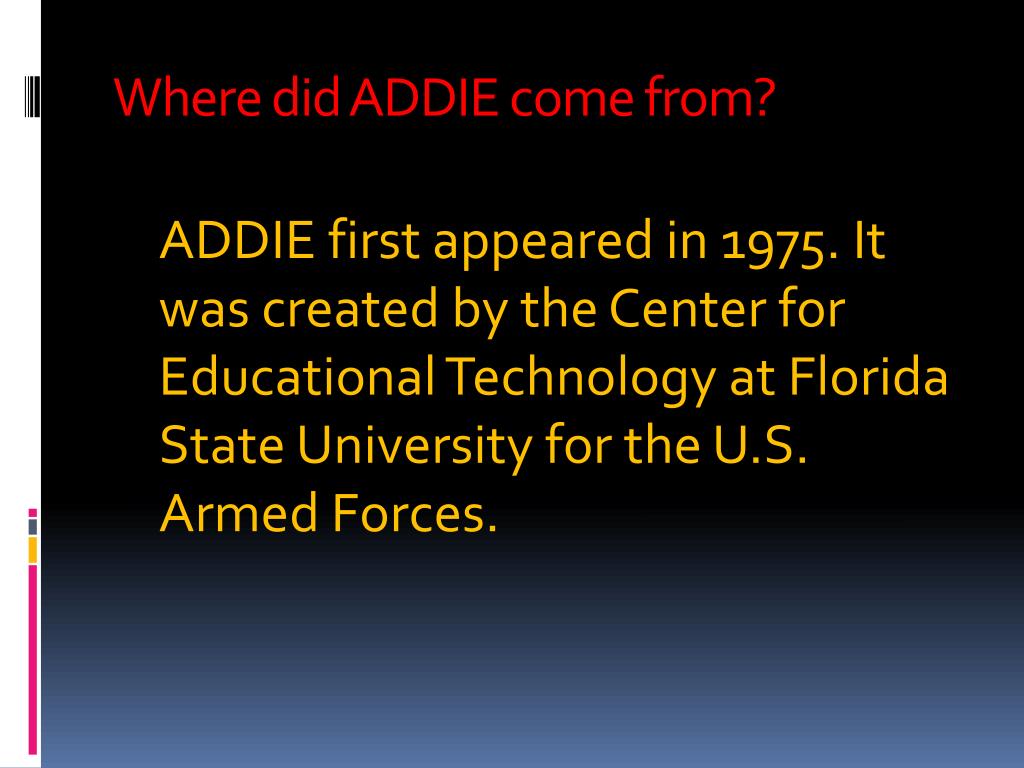 Where did ADDIE come from?

ADDIE first appeared in 1975. It was created by the Center for Educational Technology at Florida State University for the U.S. Armed Forces.